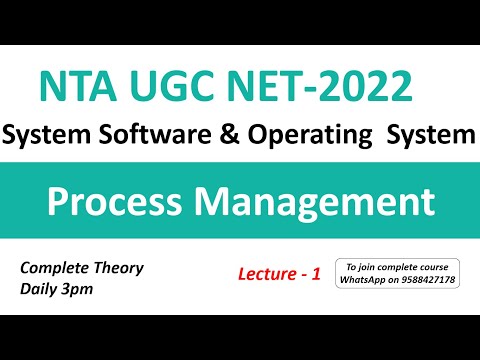 NTA UGC NET-2022
System Software & Operating System

Process Management

Complete Theory
Daily 3pm

Lecture - 1

To join complete course
WhatsApp on 9588427178